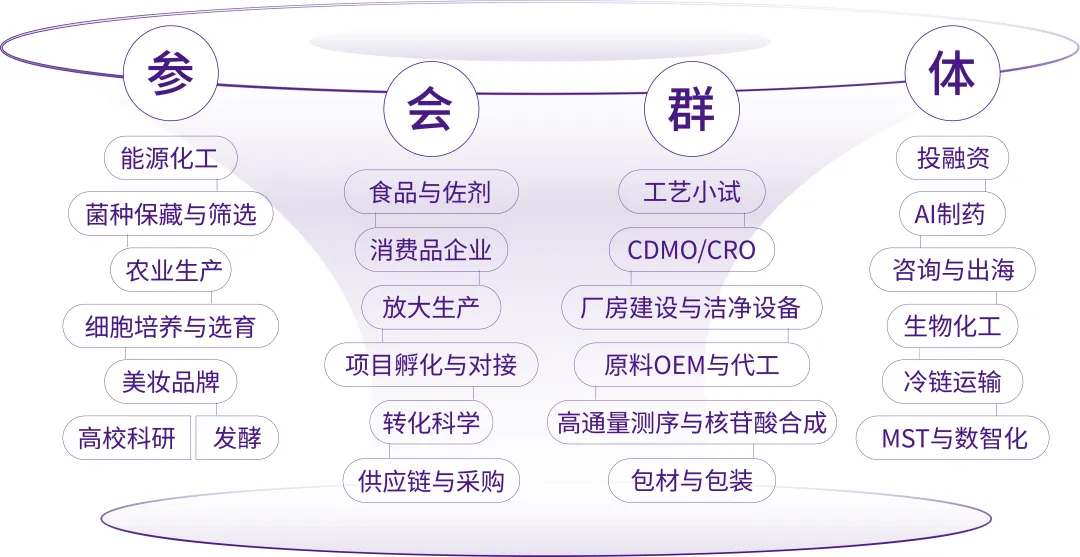 参

能源化工

菌种保藏与筛选

农业生产

细胞培养与选育

美妆品牌

高校科研

发酵

会

食品与佐剂

消费品企业

放大生产

项目孵化与对接

转化科学

供应链与采购

群

工艺小试

CDMO/CRO

厂房建设与洁净设备

原料OEM与代工

高通量测序与核苷酸合成

包材与包装

体

投融资

AI制药

咨询与出海

生物化工

冷链运输

MST与数智化